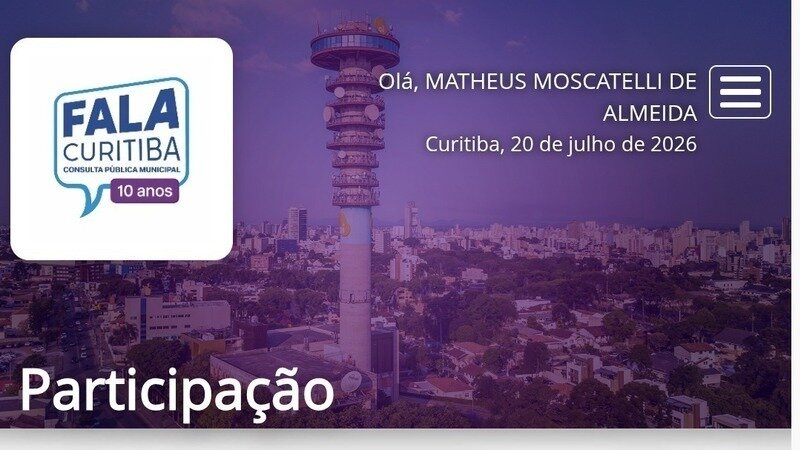 FALA
CURITIBA
CONSULTA PÚBLICA MUNICIPAL
10 anos

Olá, MATHEUS MOSCATELLI DE ALMEIDA
Curitiba, 20 de julho de 2026

Participação